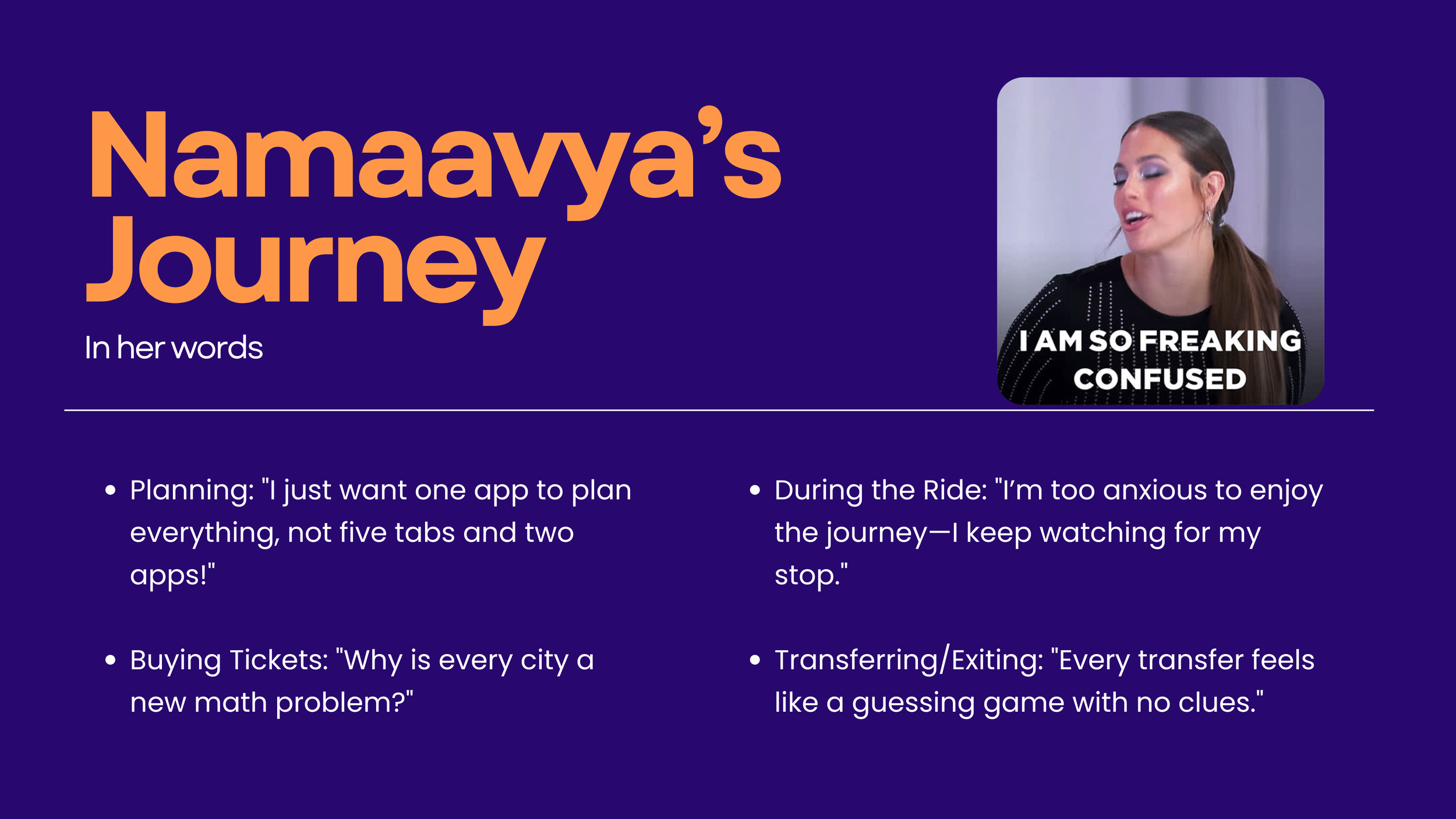 Namaavya's Journey

In her words

I AM SO FREAKING CONFUSED

- Planning: "I just want one app to plan everything, not five tabs and two apps!"

- Buying Tickets: "Why is every city a new math problem?"

- During the Ride: "I'm too anxious to enjoy the journey—I keep watching for my stop."

- Transferring/Exiting: "Every transfer feels like a guessing game with no clues."